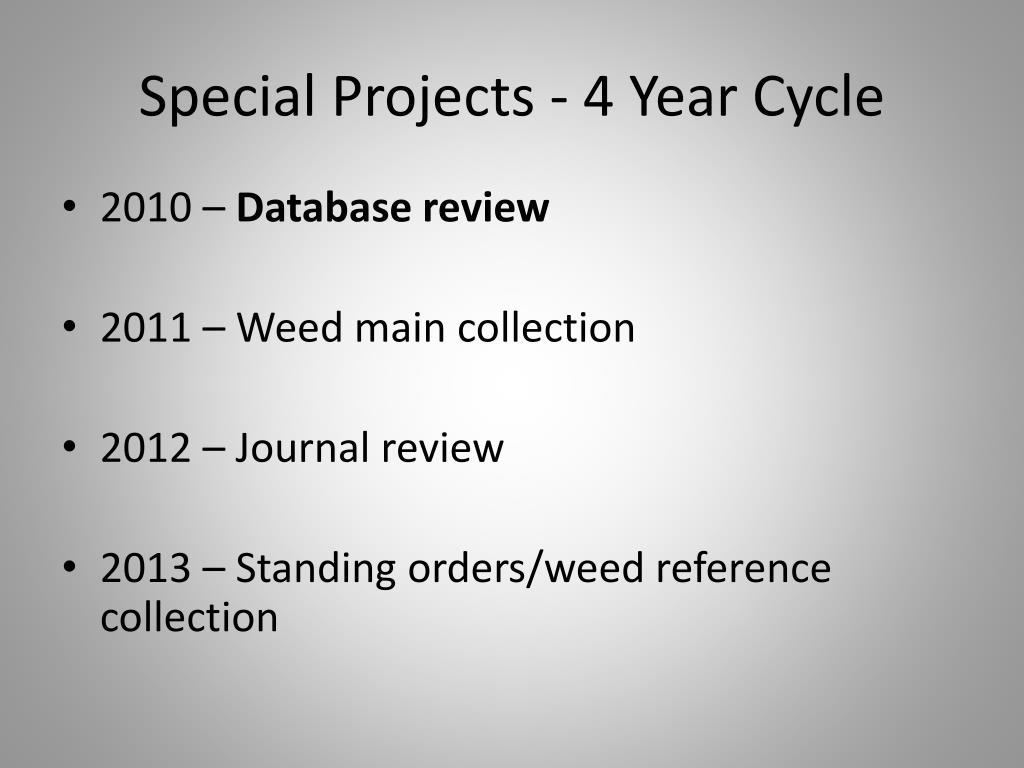 Special Projects - 4 Year Cycle

• 2010 – Database review

• 2011 – Weed main collection

• 2012 – Journal review

• 2013 – Standing orders/weed reference collection